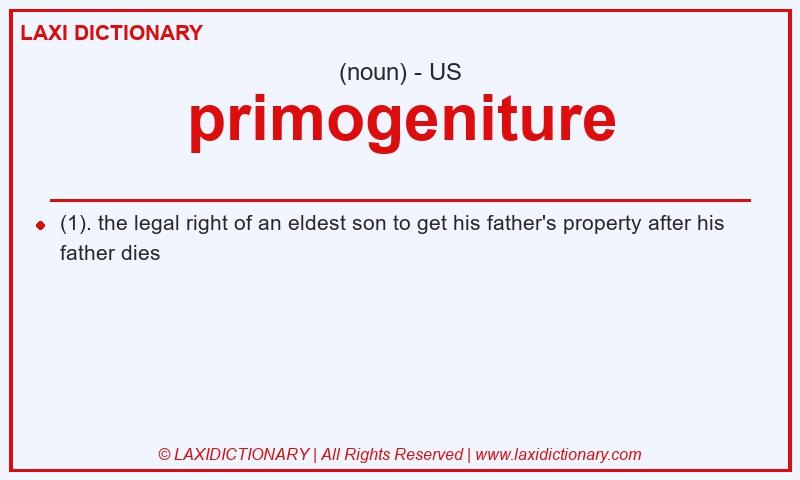 LAXI DICTIONARY

(noun) - US

primogeniture

(1). the legal right of an eldest son to get his father's property after his father dies

© LAXIDICTIONARY | All Rights Reserved | www.laxidictionary.com